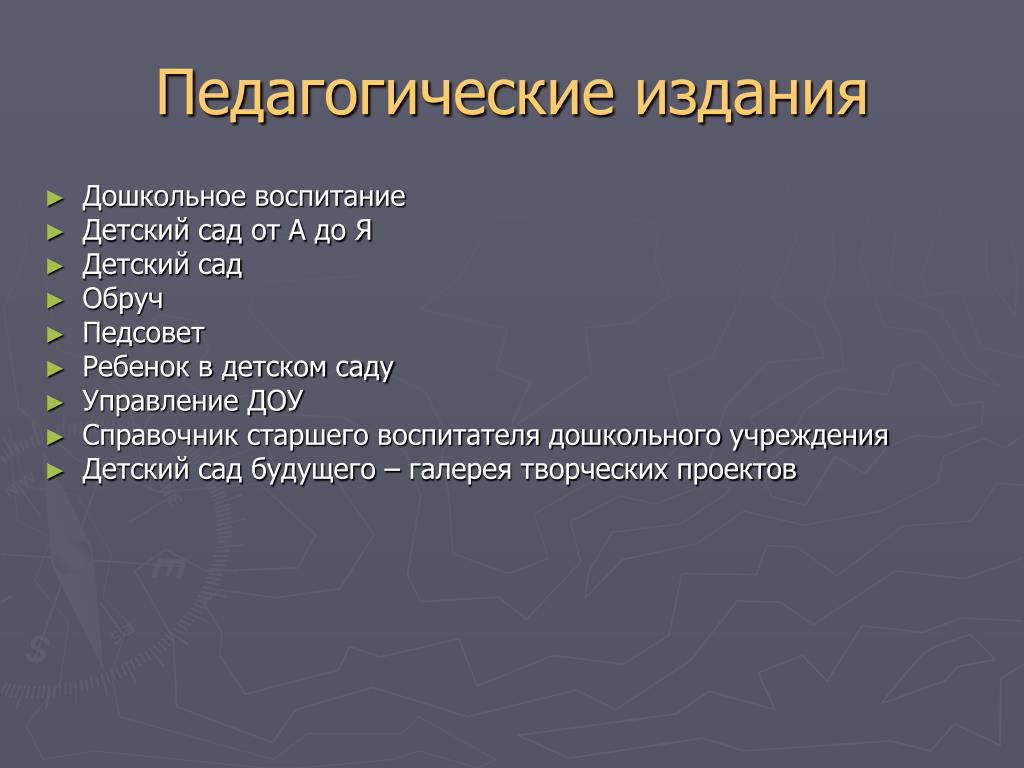 Педагогические издания

► Дошкольное воспитание
► Детский сад от А до Я
► Детский сад
► Обруч
► Педсовет
► Ребенок в детском саду
► Управление ДОУ
► Справочник старшего воспитателя дошкольного учреждения
► Детский сад будущего – галерея творческих проектов